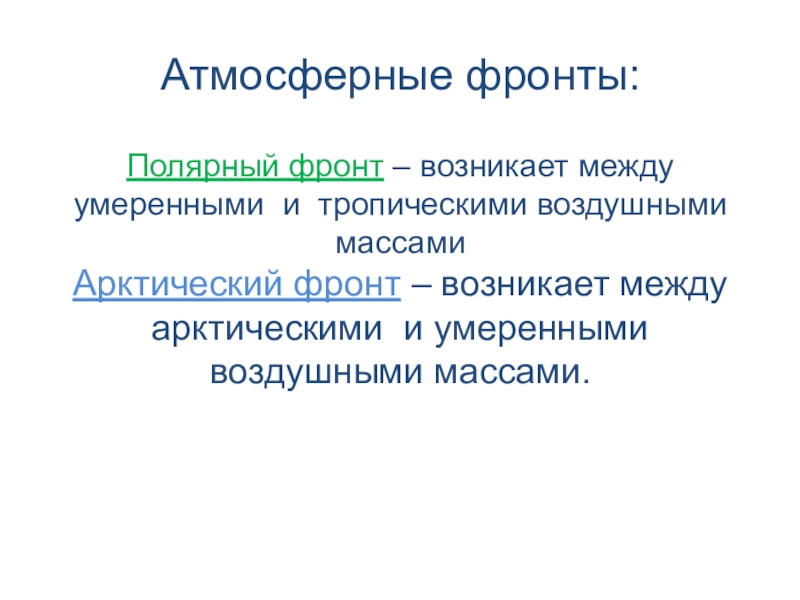 Атмосферные фронты:

Полярный фронт – возникает между умеренными и тропическими воздушными массами

Арктический фронт – возникает между арктическими и умеренными воздушными массами.